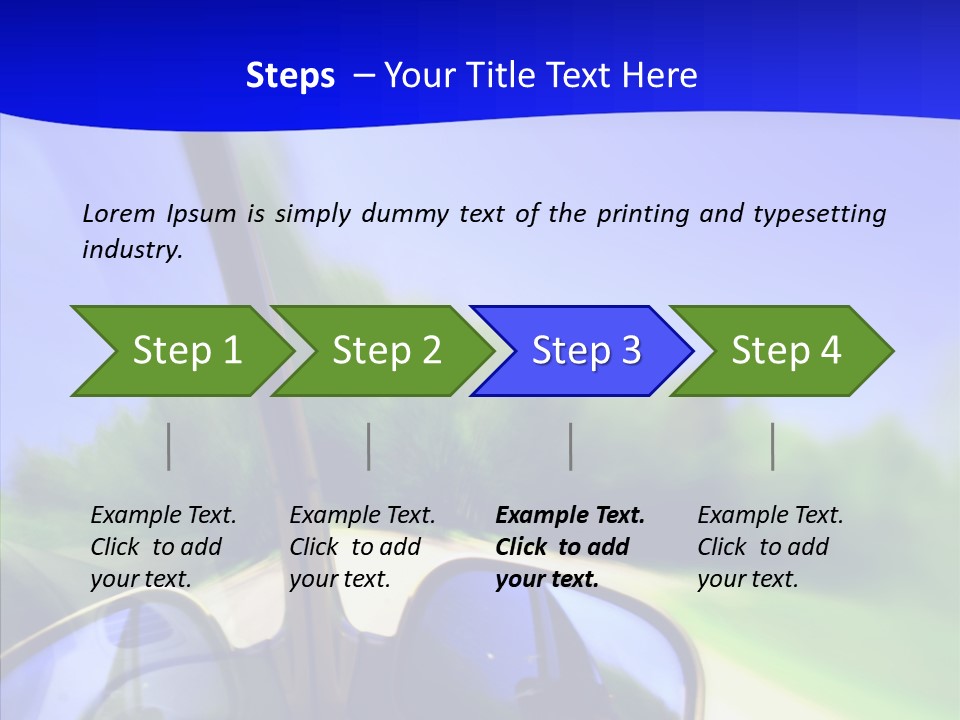 Steps – Your Title Text Here

Lorem Ipsum is simply dummy text of the printing and typesetting industry.

Step 1

Step 2

Step 3

Step 4

Example Text. Click to add your text.

Example Text. Click to add your text.

Example Text. Click to add your text.

Example Text. Click to add your text.